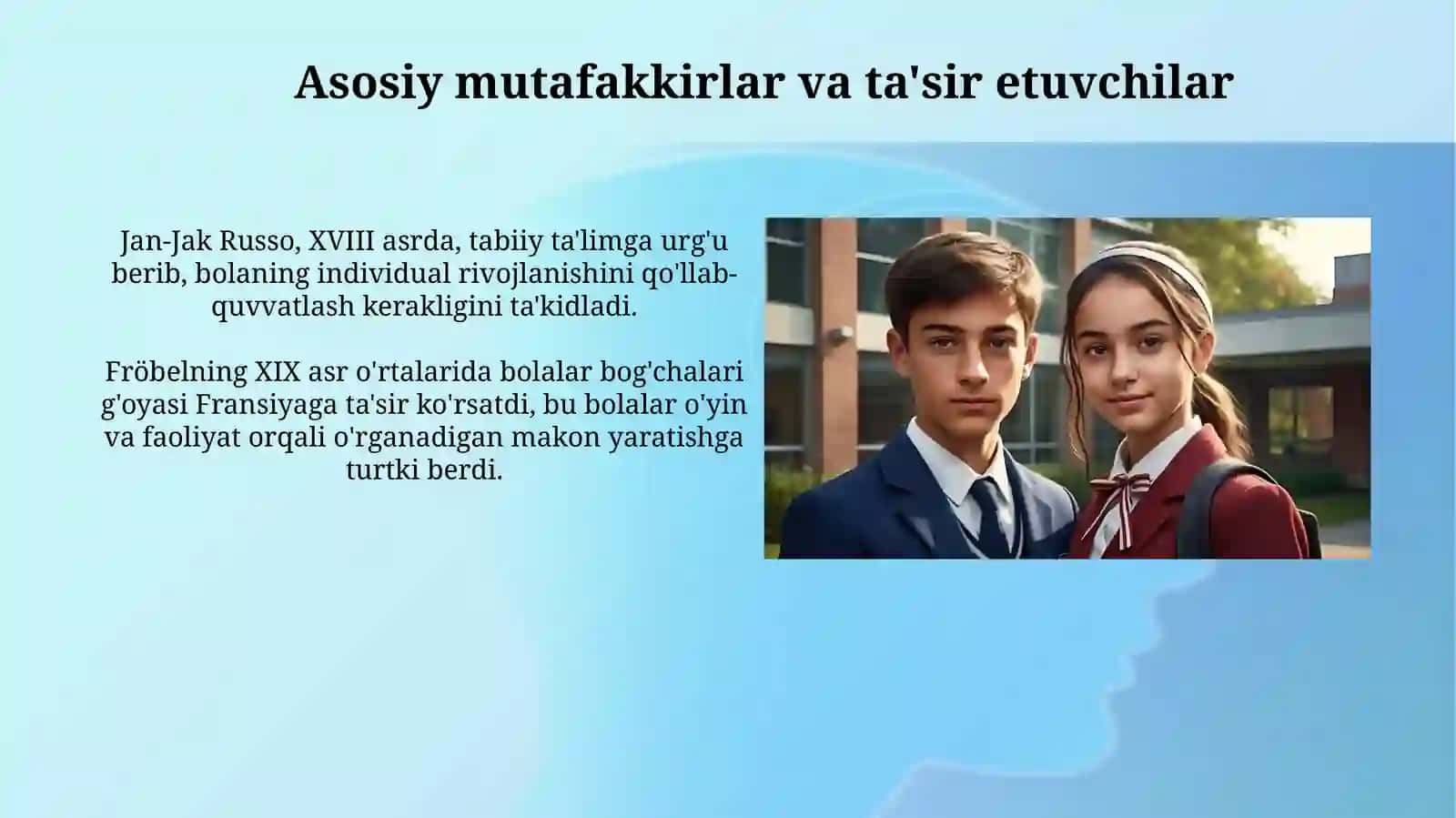 Asosiy mutafakkirlar va ta'sir etuvchilar

Jan-Jak Russo, XVIII asrda, tabiiy ta'limga urg'u berib, bolaning individual rivojlanishini qo'llab-quvvatlash kerakligini ta'kidladi.

Fröbelning XIX asr o'rtalarida bolalar bog'chalari g'oyasi Fransiyaga ta'sir ko'rsatdi, bu bolalar o'yin va faoliyat orqali o'rganadigan makon yaratishga turtki berdi.